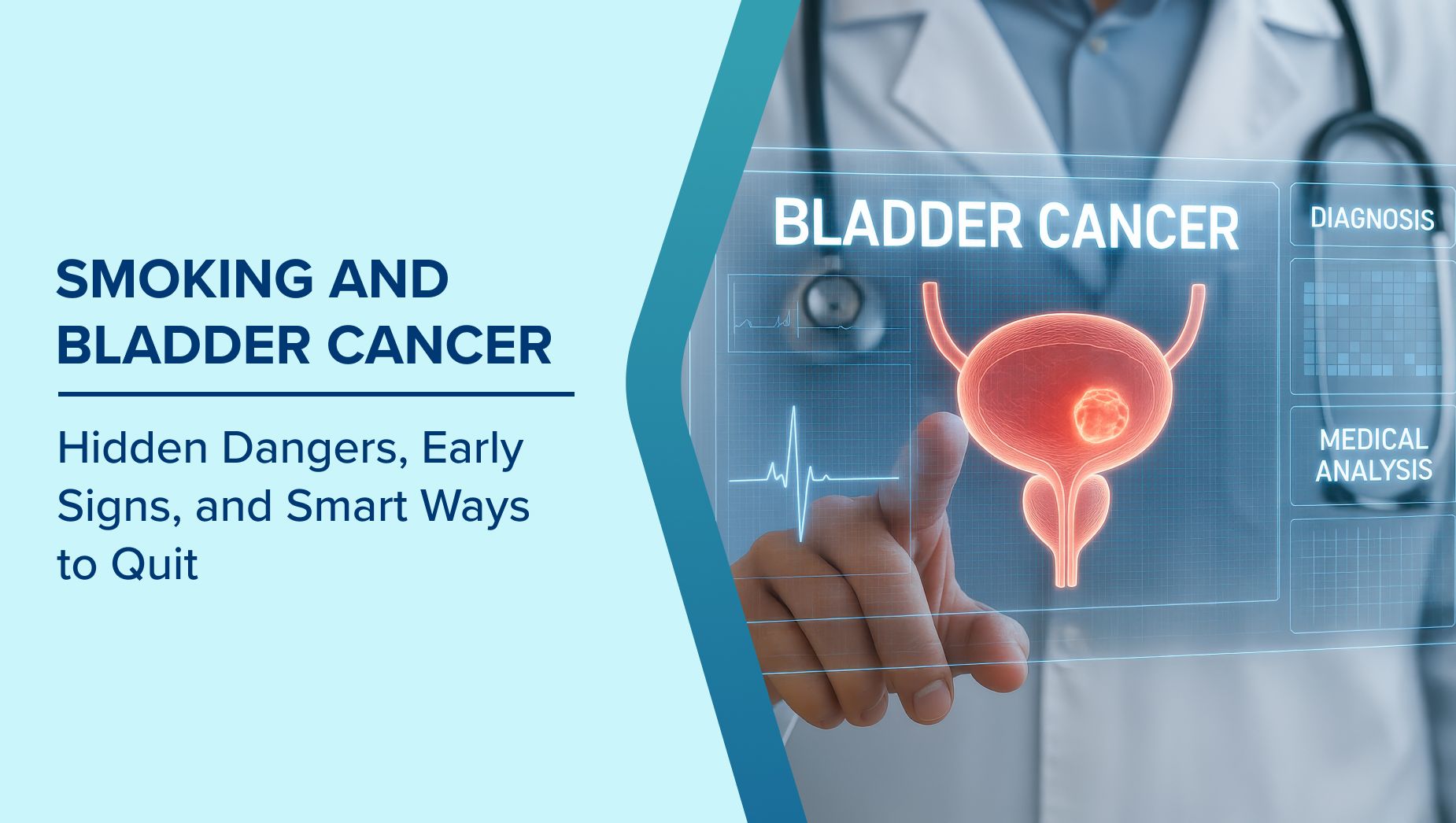 SMOKING AND BLADDER CANCER

Hidden Dangers, Early Signs, and Smart Ways to Quit

BLADDER CANCER

DIAGNOSIS

MEDICAL ANALYSIS